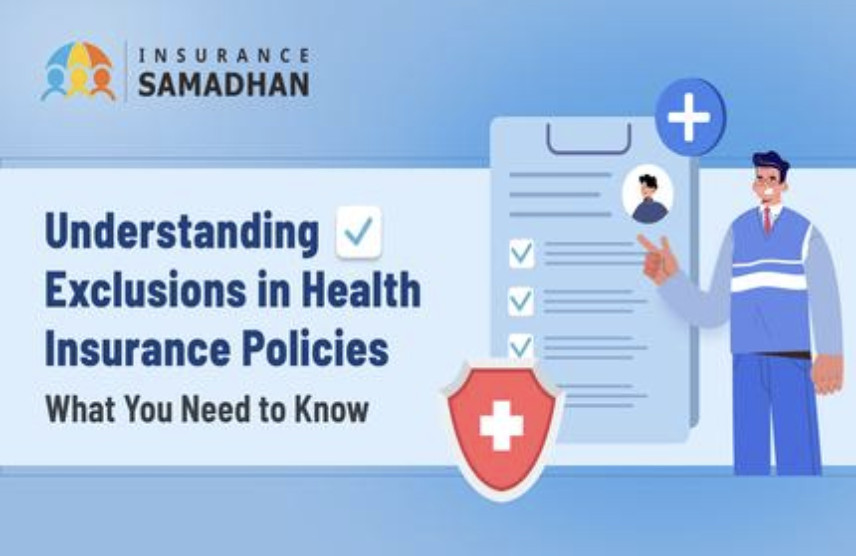 INSURANCE SAMADHAN

Understanding Exclusions in Health Insurance Policies

What You Need to Know